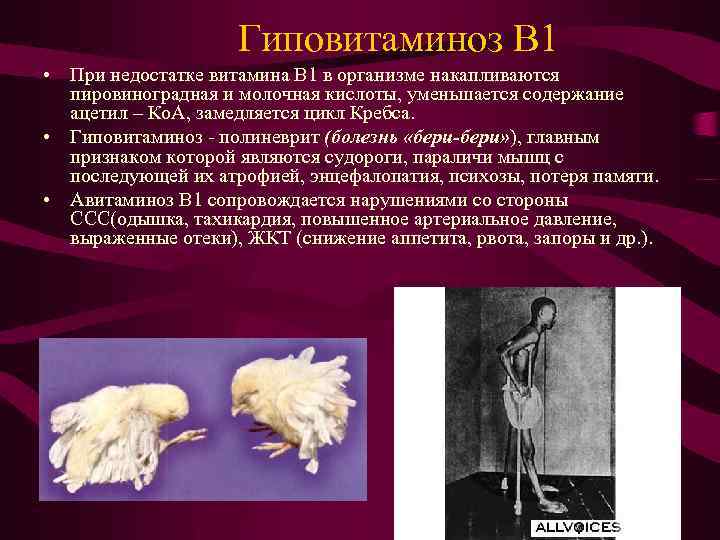 Гиповитаминоз В1

• При недостатке витамина В1 в организме накапливаются пировиноградная и молочная кислоты, уменьшается содержание ацетил – КоА, замедляется цикл Кребса.

• Гиповитаминоз - полиневрит (болезнь «бери-бери»), главным признаком которой являются судороги, параличи мышц с последующей их атрофией, энцефалопатия, психозы, потеря памяти.

• Авитаминоз В1 сопровождается нарушениями со стороны ССС(одышка, тахикардия, повышенное артериальное давление, выраженные отеки), ЖКТ (снижение аппетита, рвота, запоры и др.).

ALLVOICES